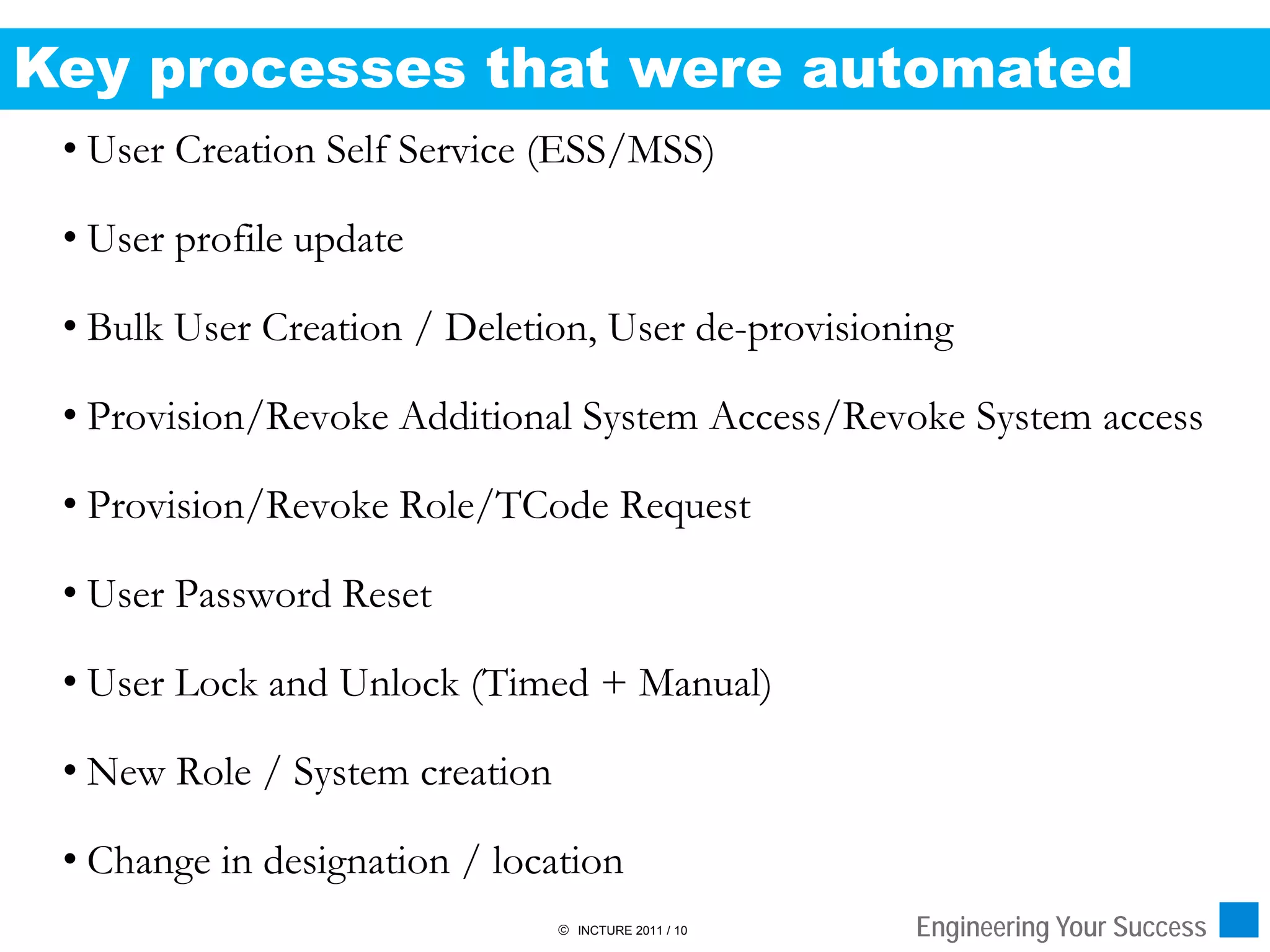 Key processes that were automated

• User Creation Self Service (ESS/MSS)

• User profile update

• Bulk User Creation / Deletion, User de-provisioning

• Provision/Revoke Additional System Access/Revoke System access

• Provision/Revoke Role/TCode Request

• User Password Reset

• User Lock and Unlock (Timed + Manual)

• New Role / System creation

• Change in designation / location

© INCTURE 2011 / 10

Engineering Your Success